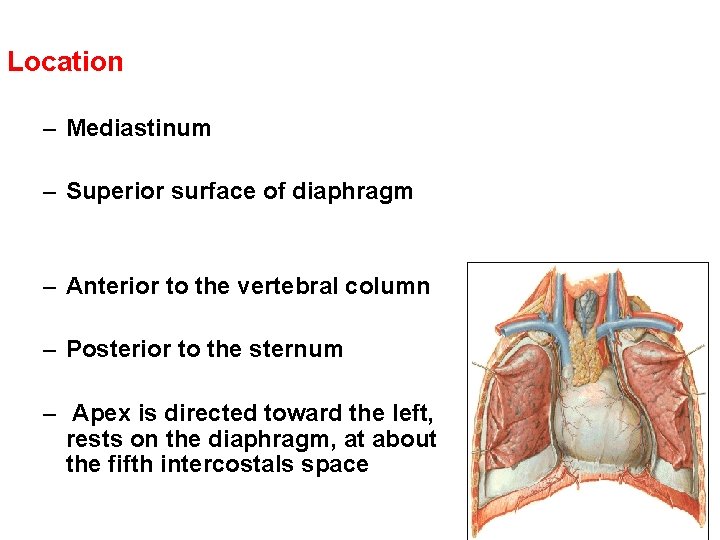 Location

– Mediastinum

– Superior surface of diaphragm

– Anterior to the vertebral column

– Posterior to the sternum

– Apex is directed toward the left, rests on the diaphragm, at about the fifth intercostals space